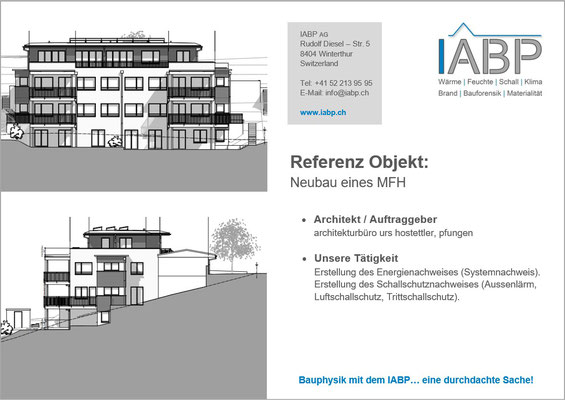 IABP AG
Rudolf Diesel – Str. 5
8404 Winterthur
Switzerland

Tel: +41 52 213 95 95
E-Mail: info@iabp.ch

www.iabp.ch

IABP
Wärme | Feuchte | Schall | Klima
Brand | Bauforensik | Materialität

Referenz Objekt:
Neubau eines MFH

• Architekt / Auftraggeber
architekturbüro urs hostettler, pfungen

• Unsere Tätigkeit
Erstellung des Energienachweises (Systemnachweis). Erstellung des Schallschutznachweises (Aussenlärm, Luftschallschutz, Trittschallschutz).

Bauphysik mit dem IABP… eine durchdachte Sache!